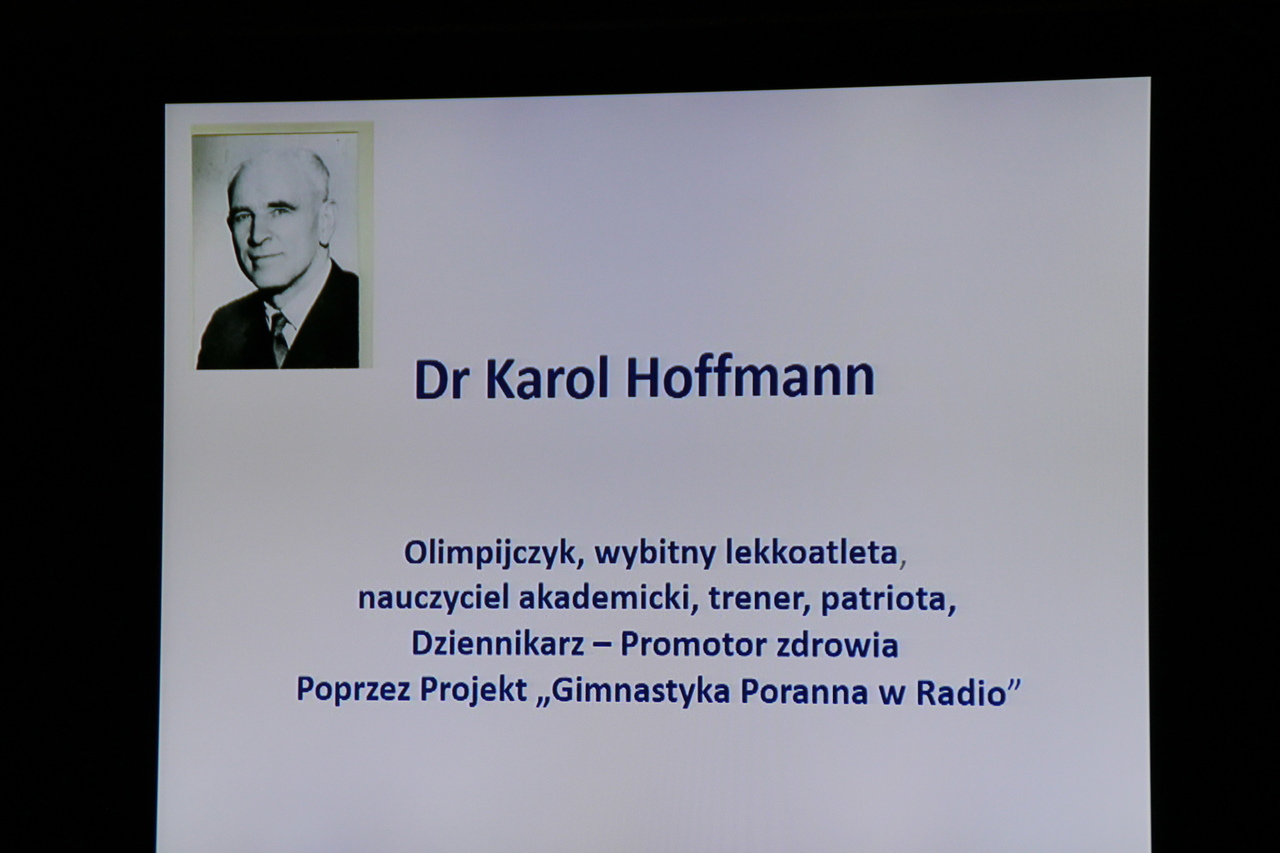 Dr Karol Hoffmann

Olimpijczyk, wybitny lekkoatleta, nauczyciel akademicki, trener, patriota, Dziennikarz – Promotor zdrowia Poprzez Projekt „Gimnastyka Poranna w Radio”